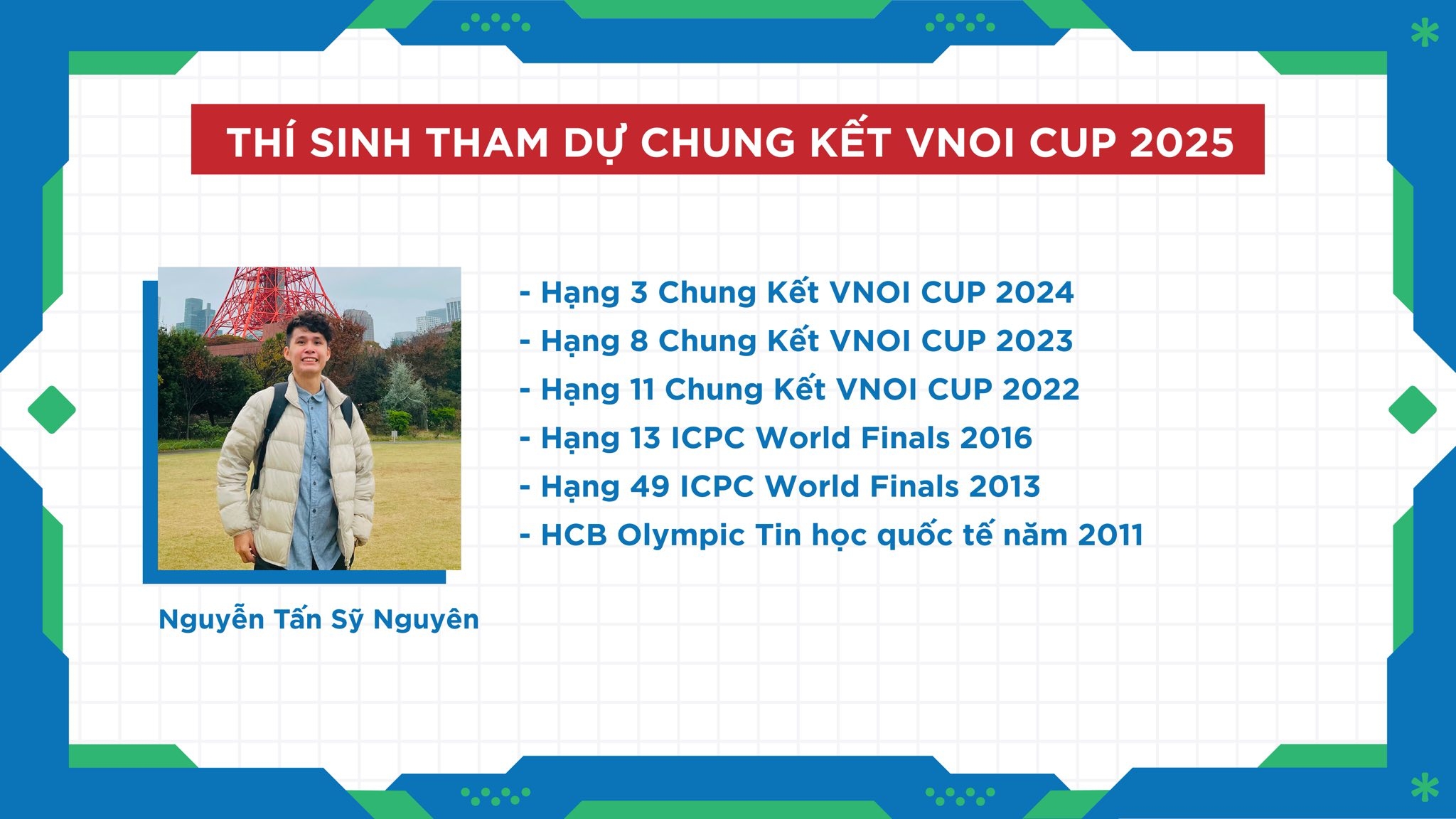 THÍ SINH THAM DỰ CHUNG KẾT VNOI CUP 2025

- Hạng 3 Chung Kết VNOI CUP 2024
- Hạng 8 Chung Kết VNOI CUP 2023
- Hạng 11 Chung Kết VNOI CUP 2022
- Hạng 13 ICPC World Finals 2016
- Hạng 49 ICPC World Finals 2013
- HCB Olympic Tin học quốc tế năm 2011

Nguyễn Tấn Sỹ Nguyên